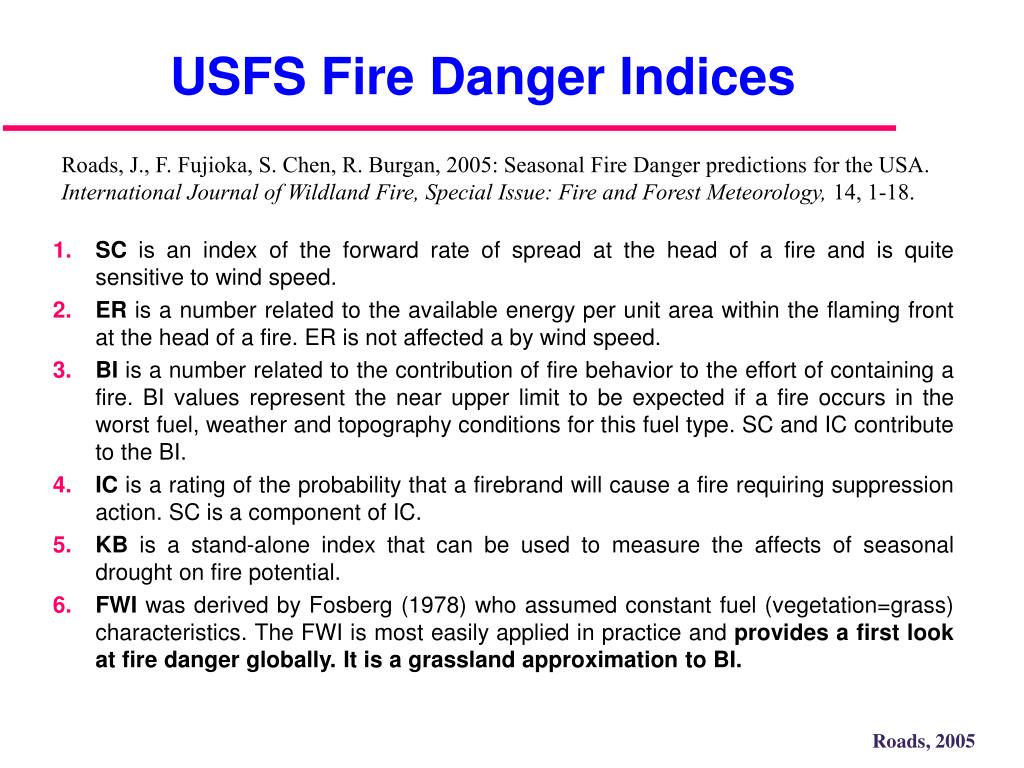 USFS Fire Danger Indices

Roads, J., F. Fujioka, S. Chen, R. Burgan, 2005: Seasonal Fire Danger predictions for the USA. International Journal of Wildland Fire, Special Issue: Fire and Forest Meteorology, 14, 1-18.

1. SC is an index of the forward rate of spread at the head of a fire and is quite sensitive to wind speed.
2. ER is a number related to the available energy per unit area within the flaming front at the head of a fire. ER is not affected a by wind speed.
3. BI is a number related to the contribution of fire behavior to the effort of containing a fire. BI values represent the near upper limit to be expected if a fire occurs in the worst fuel, weather and topography conditions for this fuel type. SC and IC contribute to the BI.
4. IC is a rating of the probability that a firebrand will cause a fire requiring suppression action. SC is a component of IC.
5. KB is a stand-alone index that can be used to measure the affects of seasonal drought on fire potential.
6. FWI was derived by Fosberg (1978) who assumed constant fuel (vegetation=grass) characteristics. The FWI is most easily applied in practice and provides a first look at fire danger globally. It is a grassland approximation to BI.

Roads, 2005